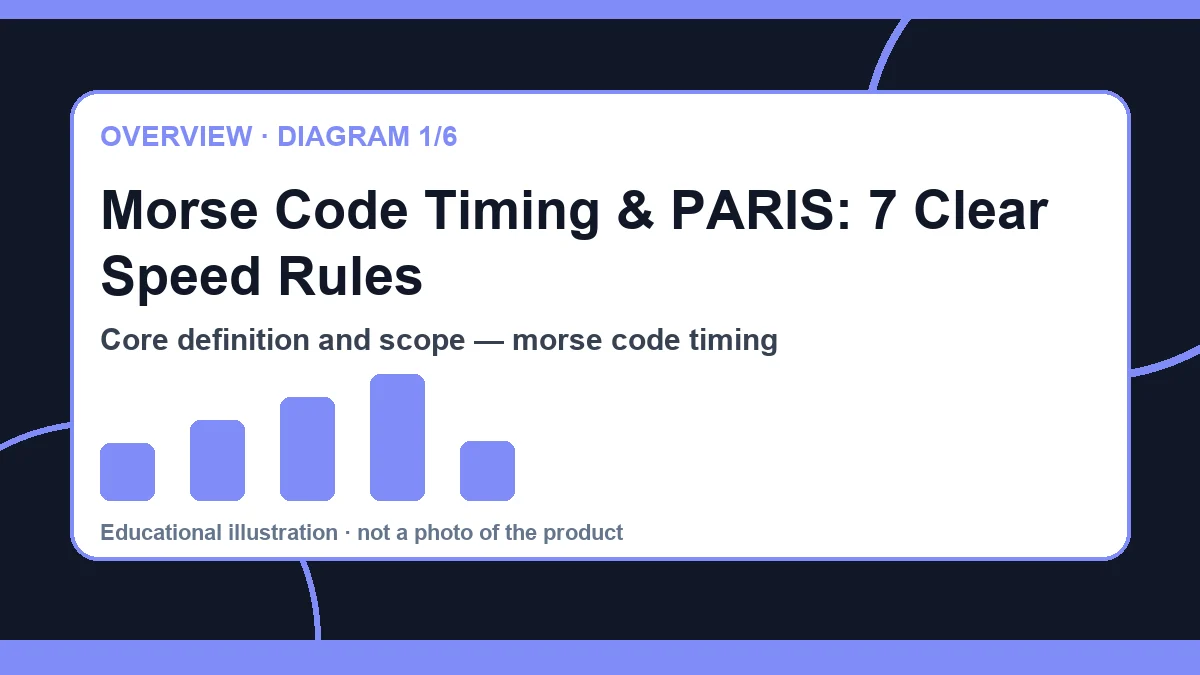 OVERVIEW · DIAGRAM 1/6

Morse Code Timing & PARIS: 7 Clear Speed Rules

Core definition and scope — morse code timing

Educational illustration · not a photo of the product